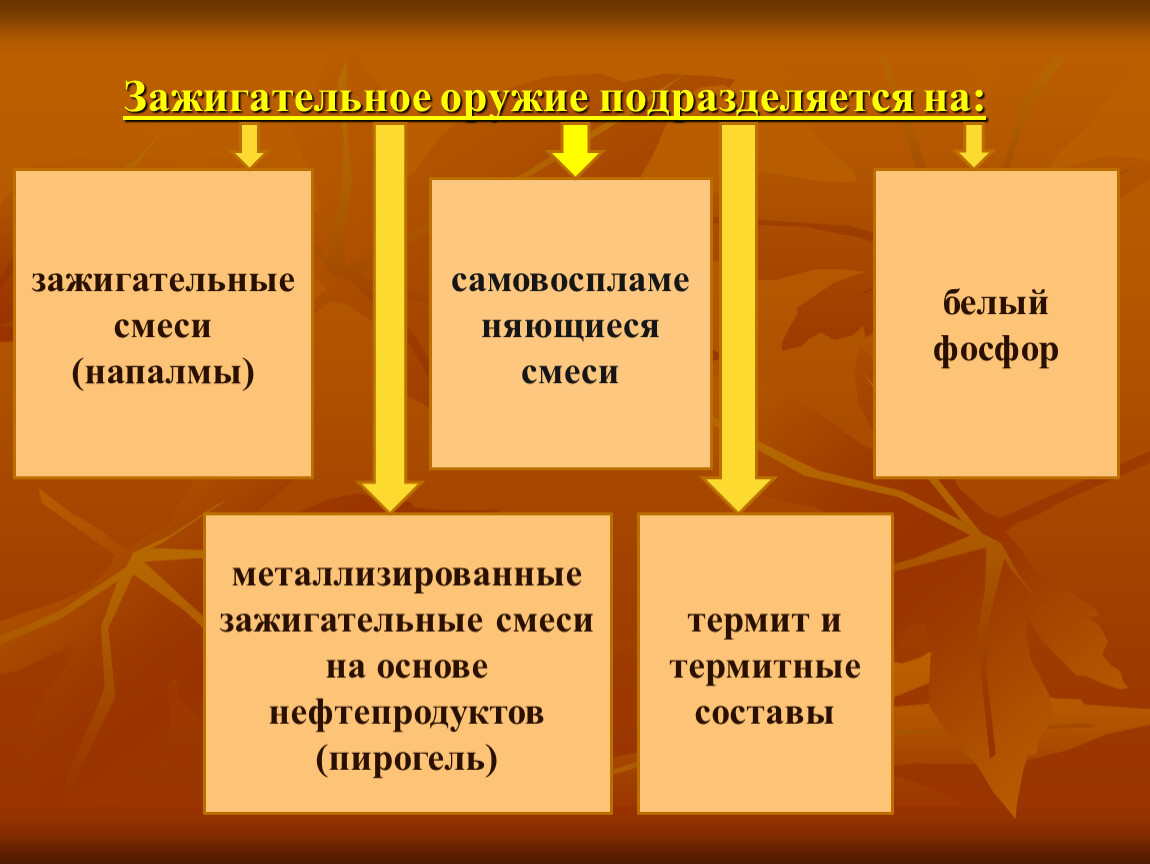 Зажигательное оружие подразделяется на:

зажигательные смеси (напалмы)

самовоспламеняющиеся смеси

белый фосфор

металлизированные зажигательные смеси на основе нефтепродуктов (пирогель)

термит и термитные составы